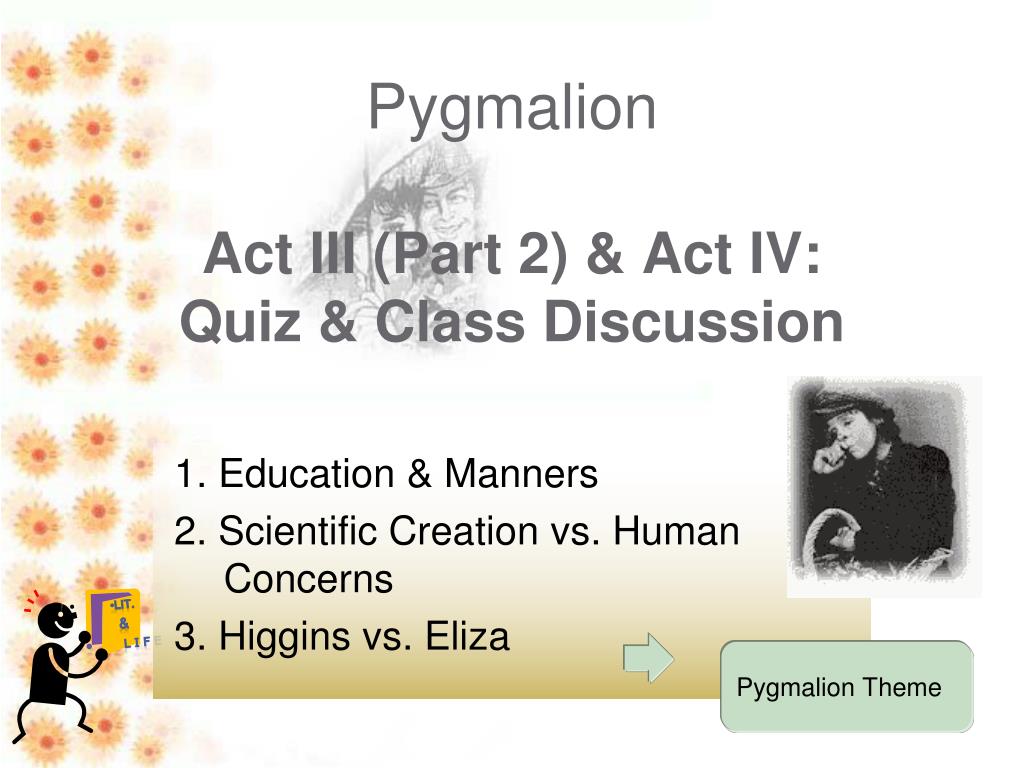 Pygmalion

Act III (Part 2) & Act IV: Quiz & Class Discussion

1. Education & Manners
2. Scientific Creation vs. Human Concerns
3. Higgins vs. Eliza

LIT.
&
LIFE

Pygmalion Theme